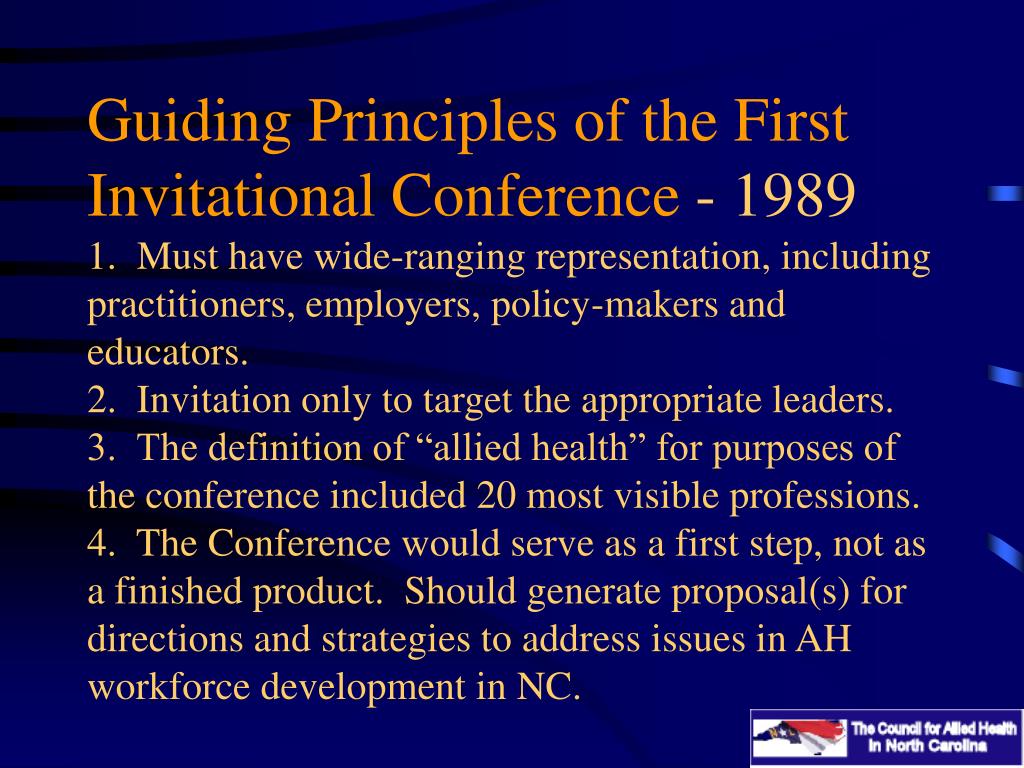 Guiding Principles of the First Invitational Conference - 1989

1. Must have wide-ranging representation, including practitioners, employers, policy-makers and educators.

2. Invitation only to target the appropriate leaders.

3. The definition of “allied health” for purposes of the conference included 20 most visible professions.

4. The Conference would serve as a first step, not as a finished product. Should generate proposal(s) for directions and strategies to address issues in AH workforce development in NC.

The Council for Allied Health in North Carolina